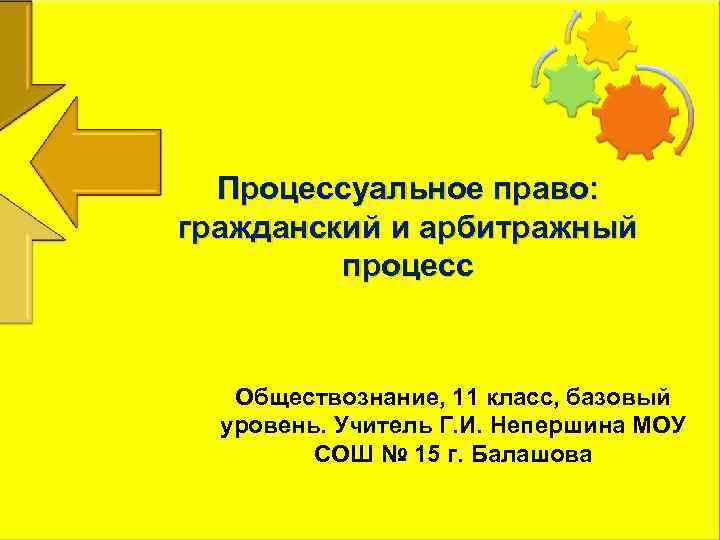 Процессуальное право: гражданский и арбитражный процесс

Обществознание, 11 класс, базовый уровень. Учитель Г.И. Непершина МОУ СОШ № 15 г. Балашова